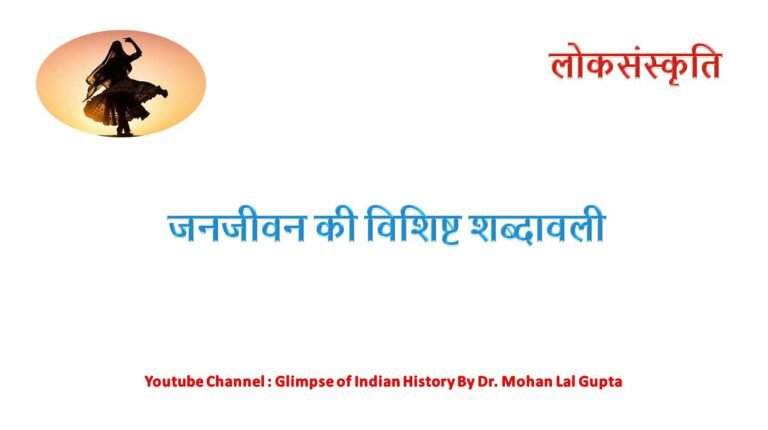 लोकसंस्कृति

जनजीवन की विशिष्ट शब्दावली

Youtube Channel : Glimpse of Indian History By Dr. Mohan Lal Gupta